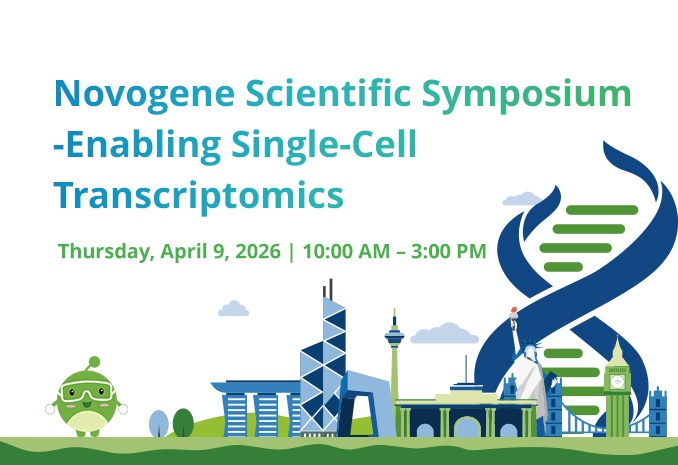 Novogene Scientific Symposium -Enabling Single-Cell Transcriptomics

Thursday, April 9, 2026 | 10:00 AM – 3:00 PM